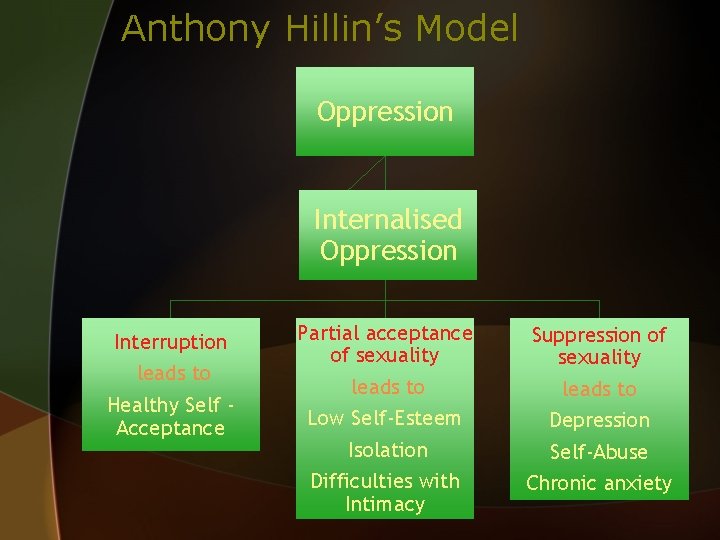 Anthony Hillin's Model

Oppression

Internalised Oppression

Interruption
leads to
Healthy Self - Acceptance

Partial acceptance of sexuality
leads to
Low Self-Esteem
Isolation
Difficulties with Intimacy

Suppression of sexuality
leads to
Depression
Self-Abuse
Chronic anxiety